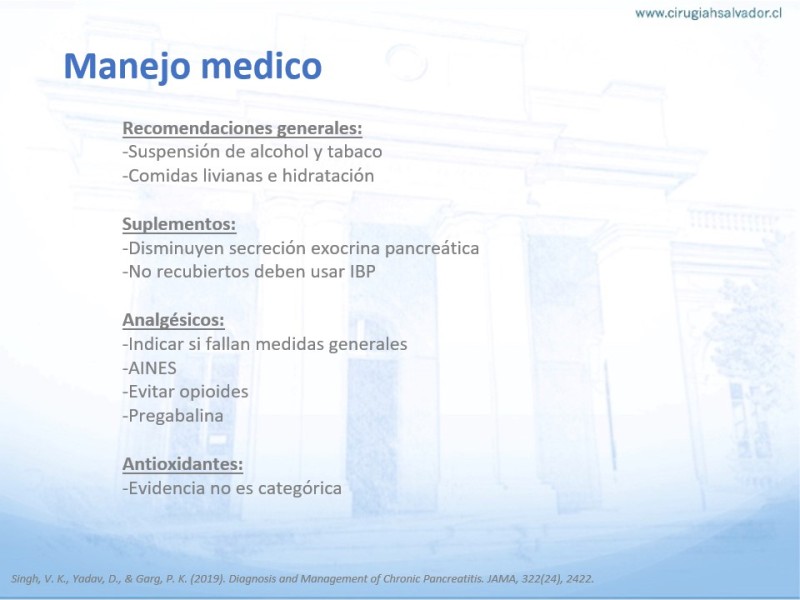 www.cirugiahsalvador.cl

Manejo medico

Recomendaciones generales:
-Suspensión de alcohol y tabaco
-Comidas livianas e hidratación

Suplementos:
-Disminuyen secreción exocrina pancreática
-No recubiertos deben usar IBP

Analgésicos:
-Indicar si fallan medidas generales
-AINES
-Evitar opioides
-Pregabalina

Antioxidantes:
-Evidencia no es categórica

Singh, V. K., Yadav, D., & Garg, P. K. (2019). Diagnosis and Management of Chronic Pancreatitis. JAMA, 322(24), 2422.